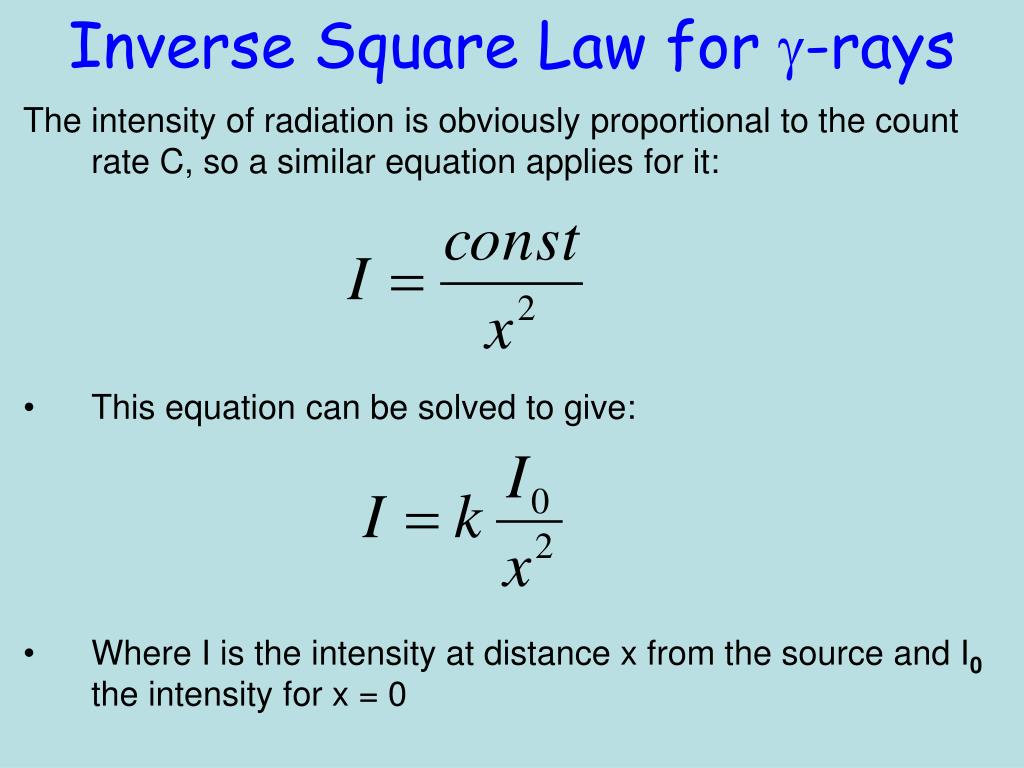 Inverse Square Law for $\gamma$-rays

The intensity of radiation is obviously proportional to the count rate C, so a similar equation applies for it:

$I = \frac{const}{x^2}$

• This equation can be solved to give:

$I = k\frac{I_0}{x^2}$

• Where I is the intensity at distance x from the source and $I_0$ the intensity for x = 0